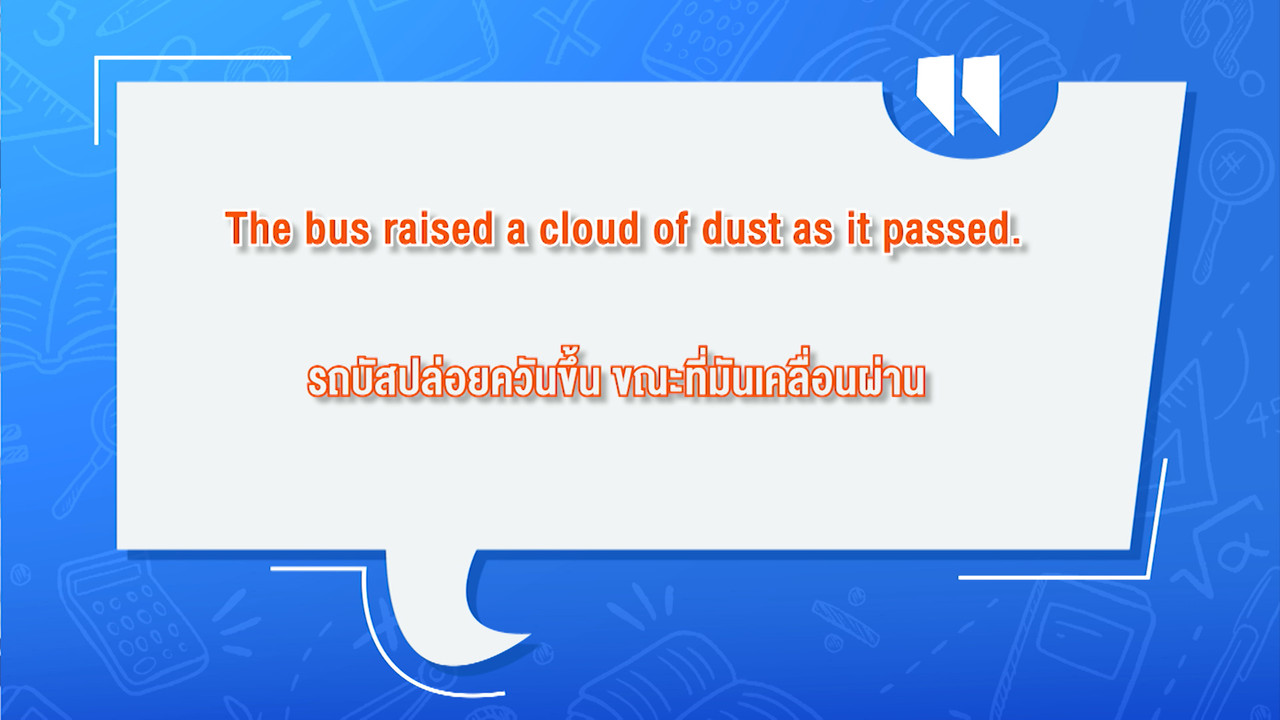 The bus raised a cloud of dust as it passed.

รถบัสปล่อยควันขึ้น ขณะที่มันเคลื่อนผ่าน